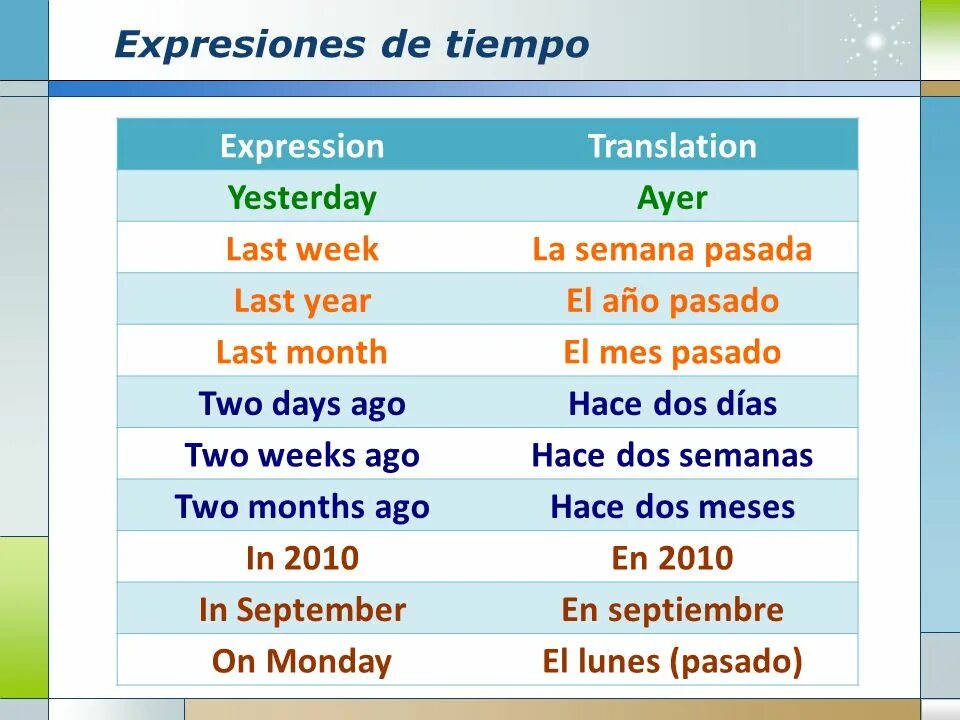 Expresiones de tiempo

| Expression | Translation |
|---|---|
| Yesterday | Ayer |
| Last week | La semana pasada |
| Last year | El año pasado |
| Last month | El mes pasado |
| Two days ago | Hace dos días |
| Two weeks ago | Hace dos semanas |
| Two months ago | Hace dos meses |
| In 2010 | En 2010 |
| In September | En septiembre |
| On Monday | El lunes (pasado) |